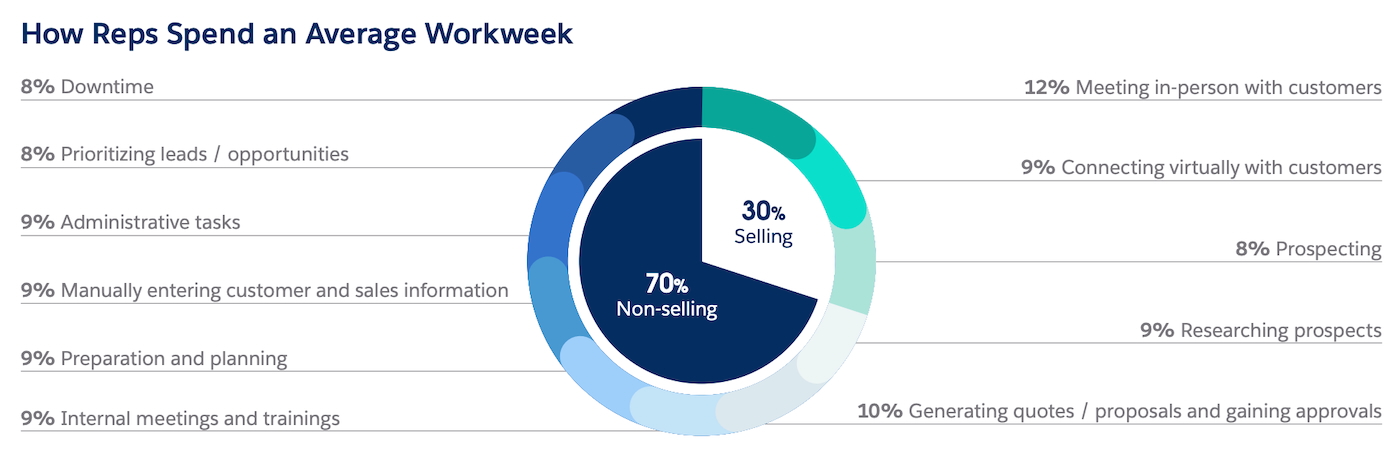 How Reps Spend an Average Workweek

8% Downtime

8% Prioritizing leads / opportunities

9% Administrative tasks

9% Manually entering customer and sales information

9% Preparation and planning

9% Internal meetings and trainings

30% Selling

70% Non-selling

12% Meeting in-person with customers

9% Connecting virtually with customers

8% Prospecting

9% Researching prospects

10% Generating quotes / proposals and gaining approvals